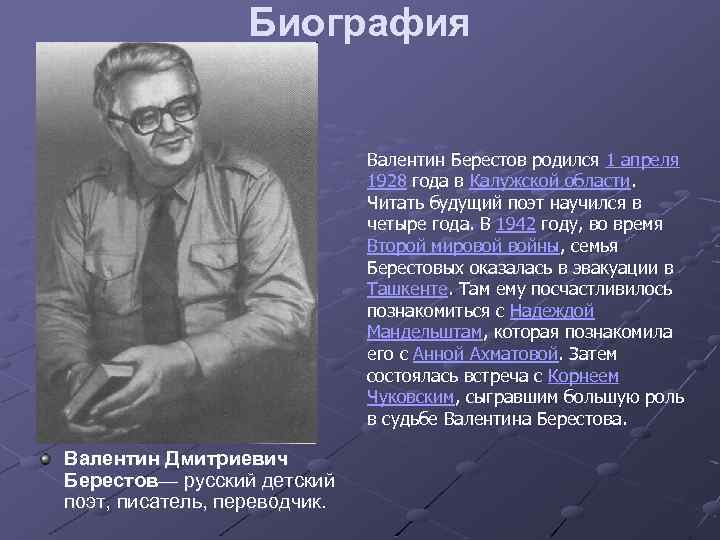 Биография

Валентин Берестов родился 1 апреля 1928 года в Калужской области. Читать будущий поэт научился в четыре года. В 1942 году, во время Второй мировой войны, семья Берестовых оказалась в эвакуации в Ташкенте. Там ему посчастливилось познакомиться с Надеждой Мандельштам, которая познакомила его с Анной Ахматовой. Затем состоялась встреча с Корнеем Чуковским, сыгравшим большую роль в судьбе Валентина Берестова.

Валентин Дмитриевич Берестов— русский детский поэт, писатель, переводчик.